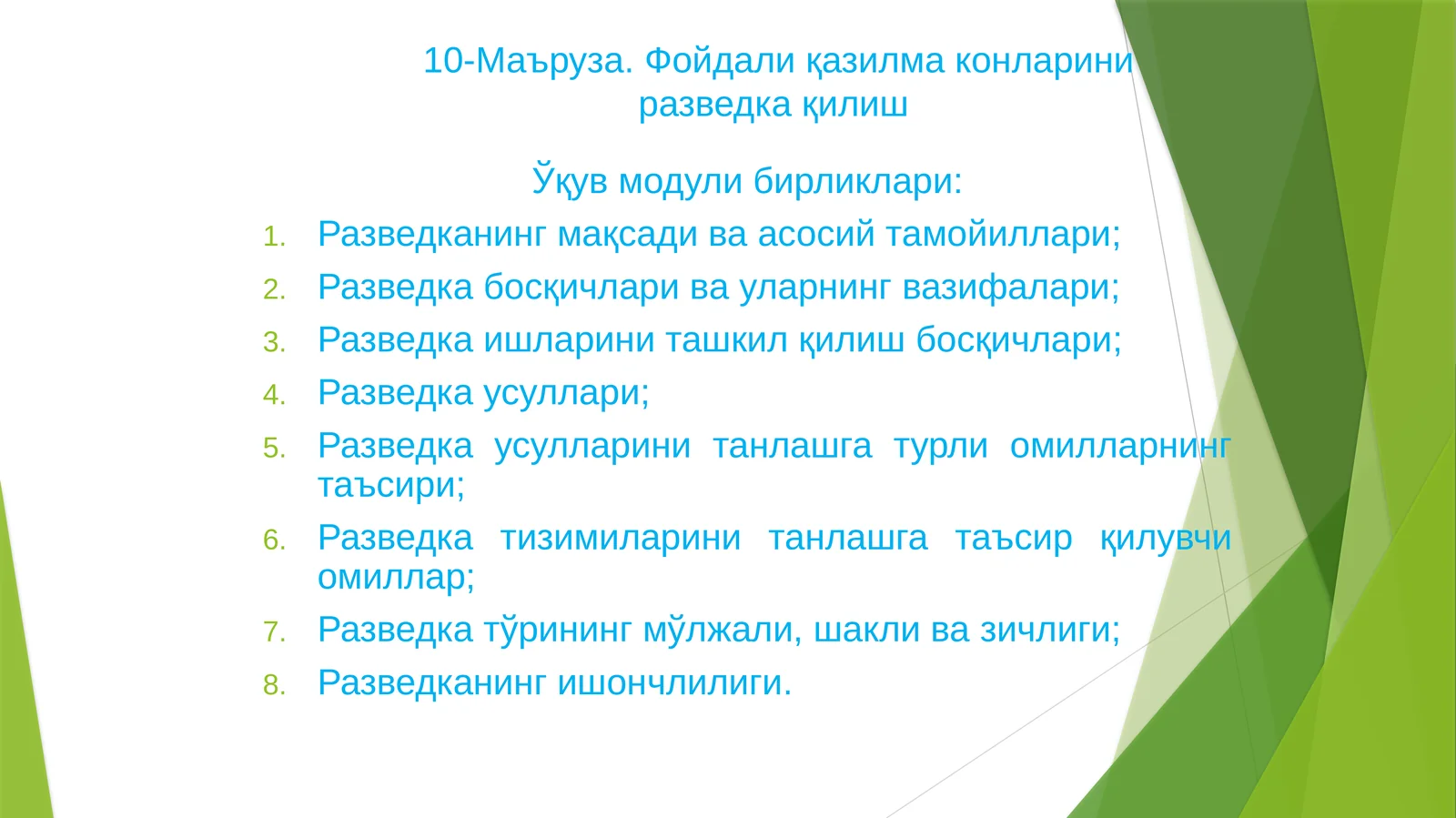 10-Маъруза. Фойдали қазилма конларини разведка қилиш

Ўқув модули бирликлари:

1. Разведканинг мақсади ва асосий тамойиллари;
2. Разведка босқичлари ва уларнинг вазифалари;
3. Разведка ишларини ташкил қилиш босқичлари;
4. Разведка усуллари;
5. Разведка усулларини танлашга турли омилларнинг таъсири;
6. Разведка тизимиларини танлашга таъсир қилувчи омиллар;
7. Разведка тўрининг мўлжали, шакли ва зичлиги;
8. Разведканинг ишончлилиги.